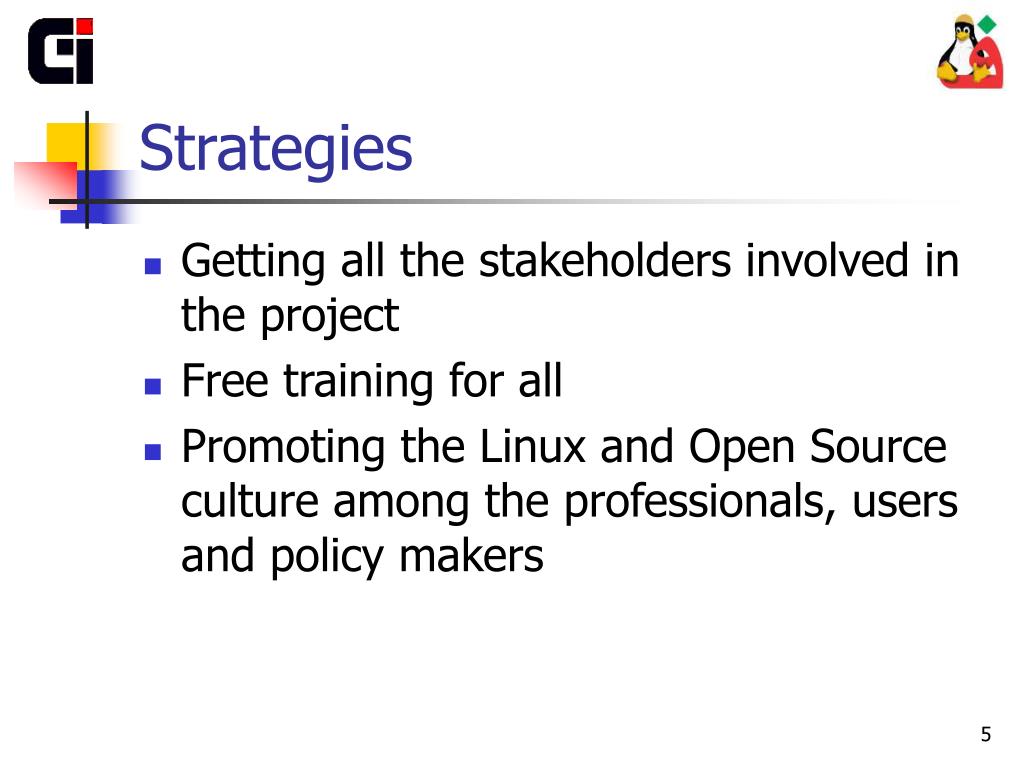 Ci

Strategies

- Getting all the stakeholders involved in the project
- Free training for all
- Promoting the Linux and Open Source culture among the professionals, users and policy makers

5